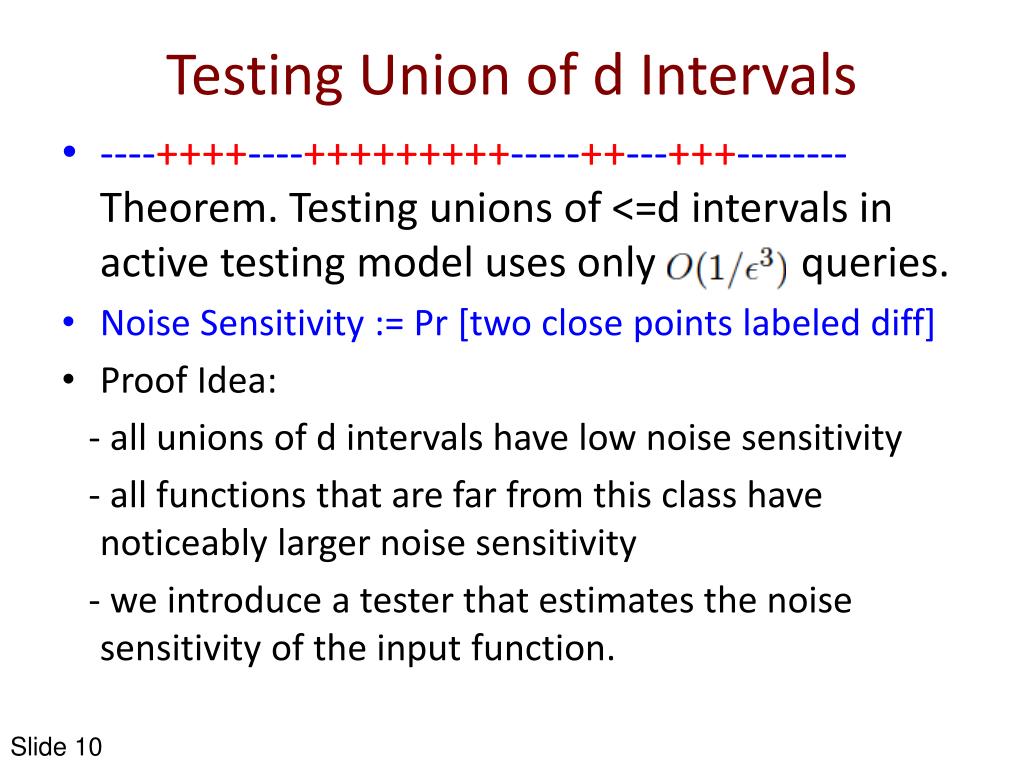 Testing Union of d Intervals

• ----++++----+++++++++-----++---+++--------
Theorem. Testing unions of <=d intervals in active testing model uses only $O(1/\epsilon^3)$ queries.

• Noise Sensitivity := Pr [two close points labeled diff]

• Proof Idea:

- all unions of d intervals have low noise sensitivity

- all functions that are far from this class have noticeably larger noise sensitivity

- we introduce a tester that estimates the noise sensitivity of the input function.

Slide 10